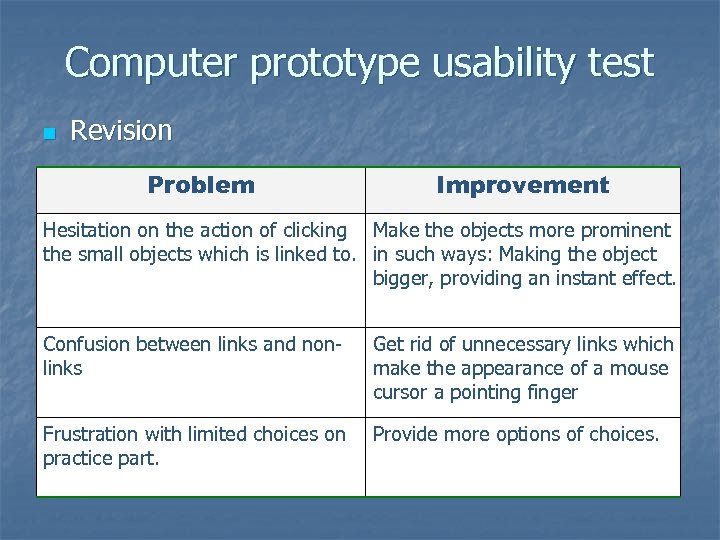 Computer prototype usability test

Revision

| Problem | Improvement |
|---|---|
| Hesitation on the action of clicking the small objects which is linked to. | Make the objects more prominent in such ways: Making the object bigger, providing an instant effect. |
| Confusion between links and non-links | Get rid of unnecessary links which make the appearance of a mouse cursor a pointing finger |
| Frustration with limited choices on practice part. | Provide more options of choices. |